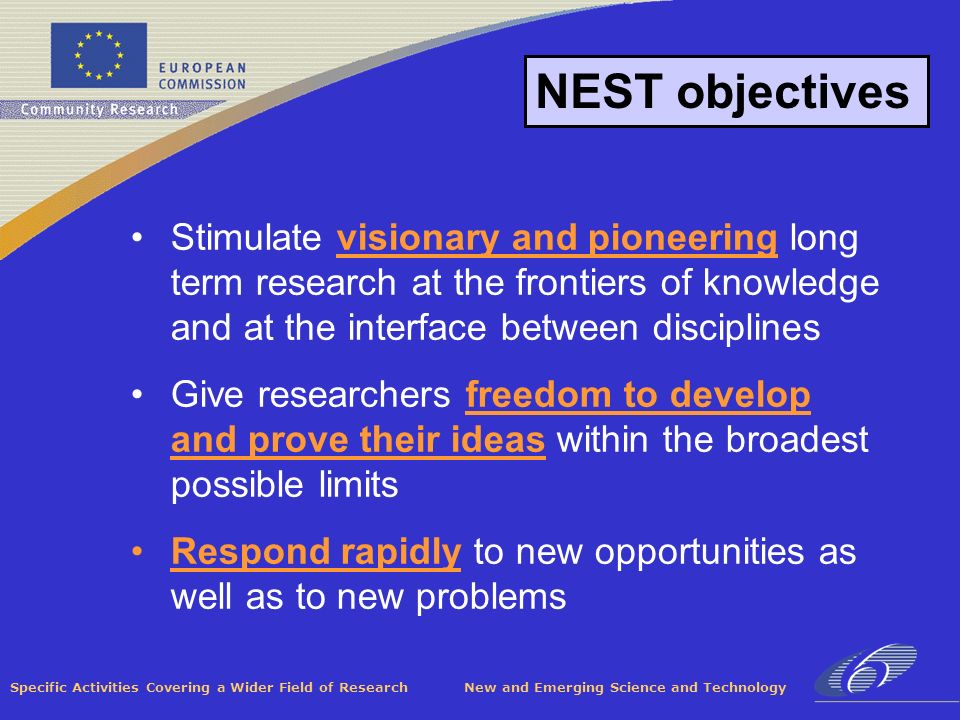 EUROPEAN COMMISSION

Community Research

NEST objectives

• Stimulate visionary and pioneering long term research at the frontiers of knowledge and at the interface between disciplines

• Give researchers freedom to develop and prove their ideas within the broadest possible limits

• Respond rapidly to new opportunities as well as to new problems

Specific Activities Covering a Wider Field of Research New and Emerging Science and Technology